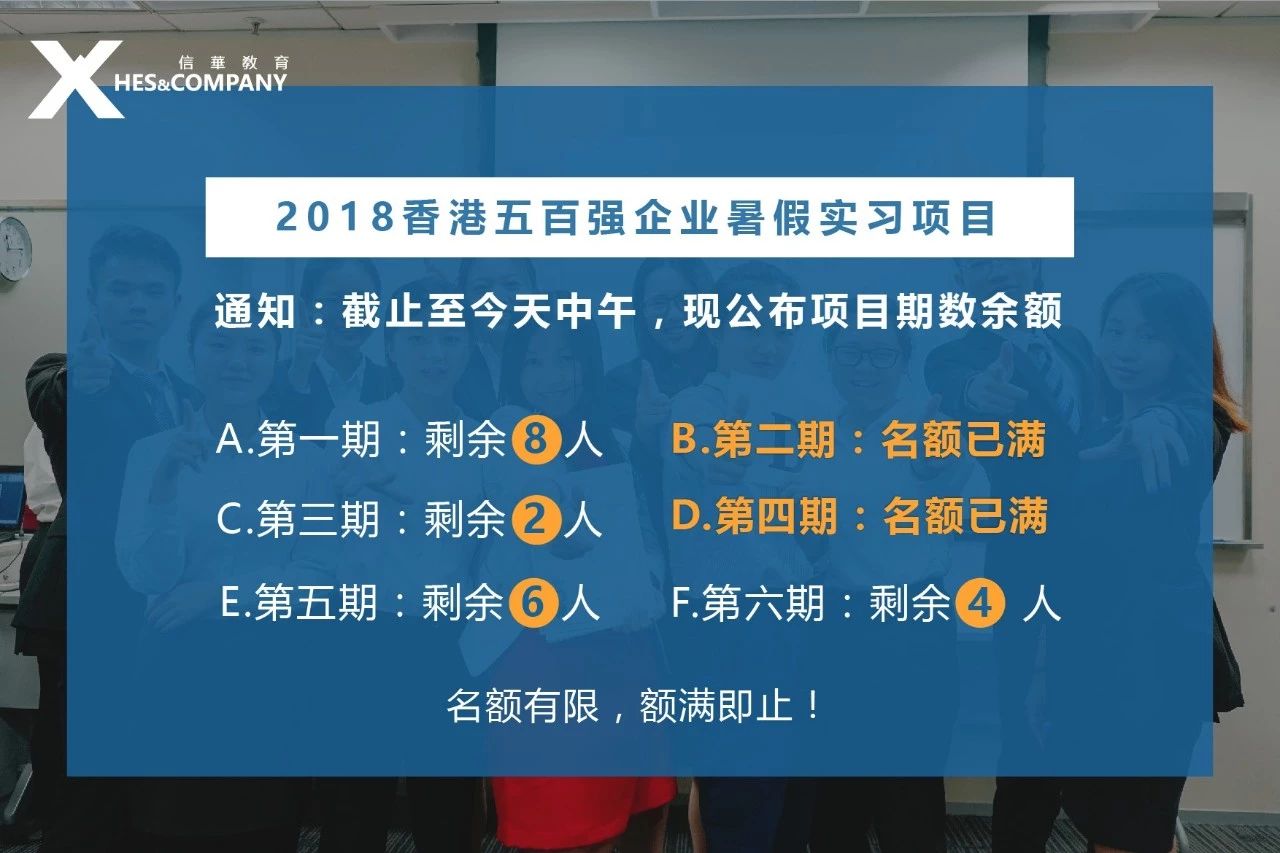 信華教育
HES&COMPANY

2018香港五百强企业暑假实习项目

通知：截止至今天中午，现公布项目期数余额

A.第一期：剩余8人
B.第二期：名额已满
C.第三期：剩余2人
D.第四期：名额已满
E.第五期：剩余6人
F.第六期：剩余4人

名额有限，额满即止！